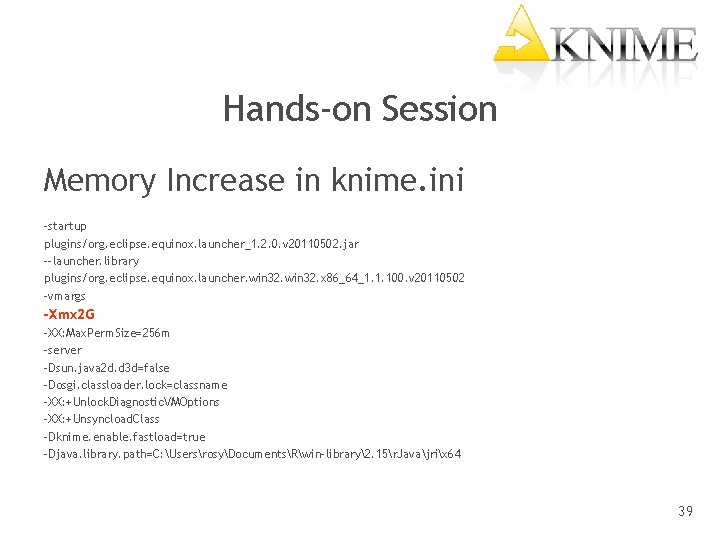 KNIME

Hands-on Session

Memory Increase in knime.ini

-startup
plugins/org.eclipse.equinox.launcher_1.2.0.v20110502.jar
--launcher.library
plugins/org.eclipse.equinox.launcher.win32.win32.x86_64_1.1.100.v20110502
-vmargs
-Xmx2G
-XX:MaxPermSize=256m
-server
-Dsun.java2d.d3d=false
-Dosgi.classloader.lock=classname
-XX:+UnlockDiagnosticVMOptions
-XX:+UnsyncloadClass
-Dknime.enable.fastload=true
-Djava.library.path=C:\Users\rosy\Documents\R\win-library\2.15\rJava\jri\x64

39